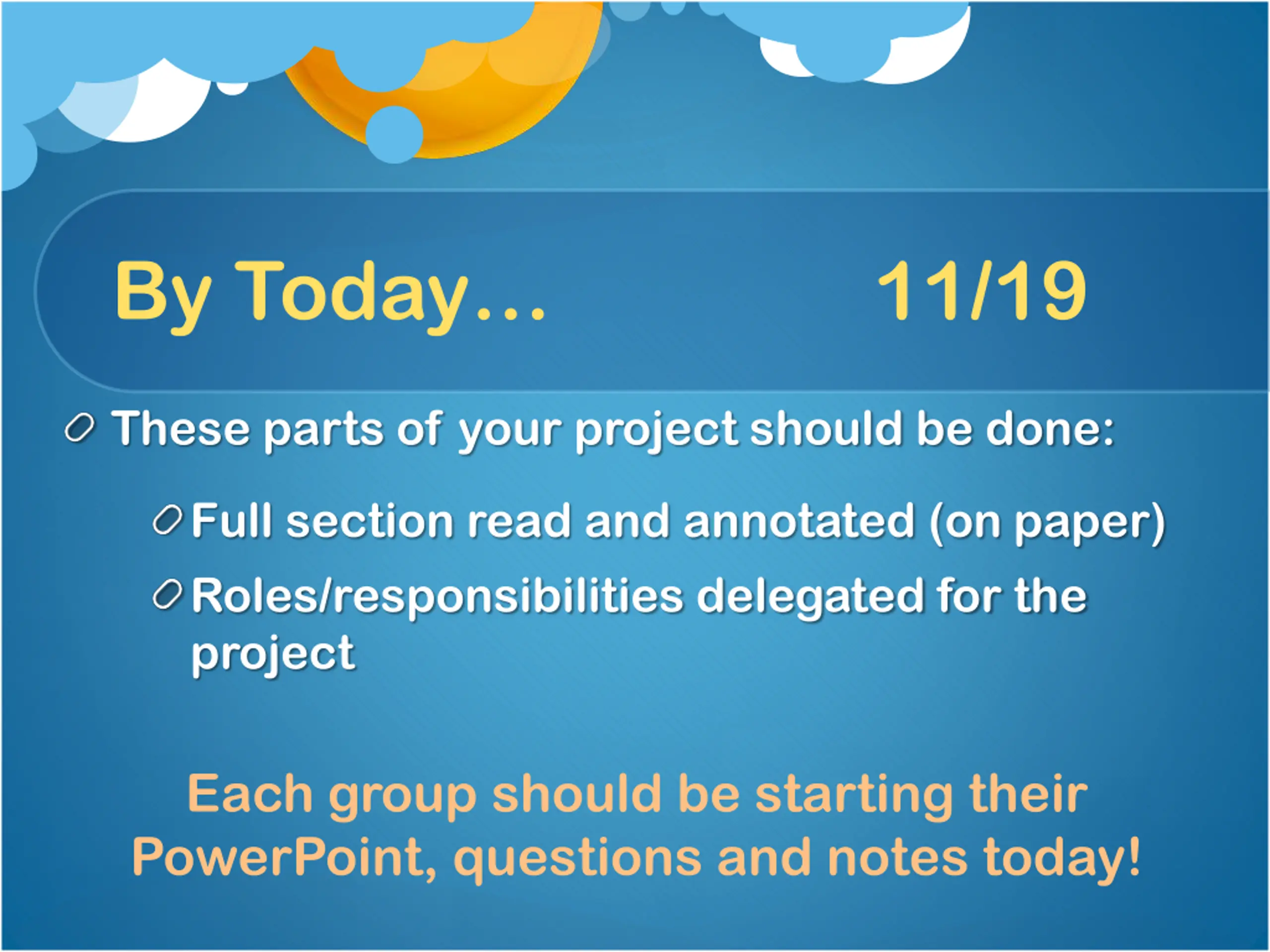 By Today... 11/19

These parts of your project should be done:

Full section read and annotated (on paper)

Roles/responsibilities delegated for the project

Each group should be starting their PowerPoint, questions and notes today!